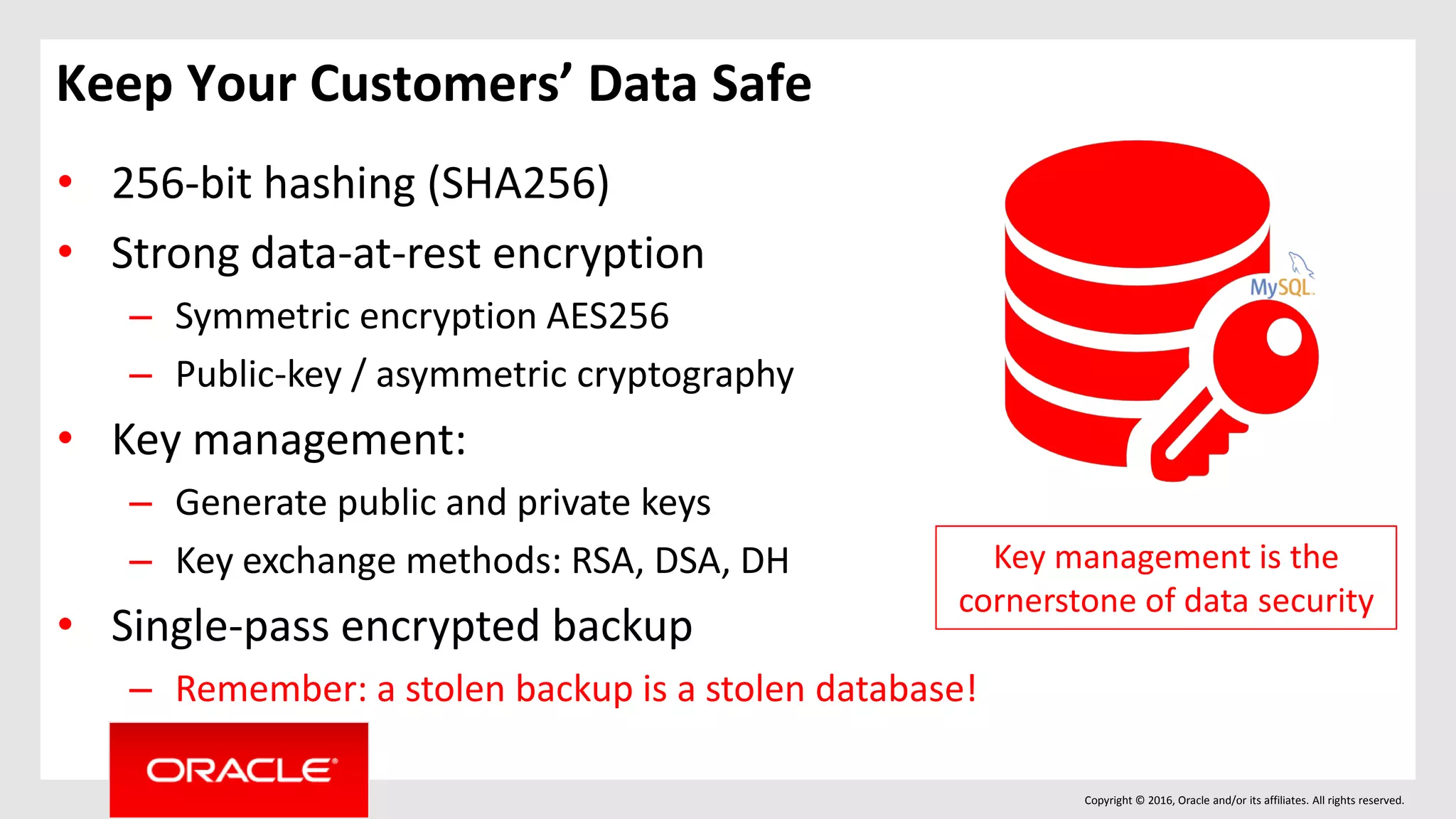 Keep Your Customers' Data Safe

• 256-bit hashing (SHA256)
• Strong data-at-rest encryption
  – Symmetric encryption AES256
  – Public-key / asymmetric cryptography
• Key management:
  – Generate public and private keys
  – Key exchange methods: RSA, DSA, DH
• Single-pass encrypted backup
  – Remember: a stolen backup is a stolen database!

MySQL

Key management is the cornerstone of data security

ORACLE

Copyright © 2016, Oracle and/or its affiliates. All rights reserved.